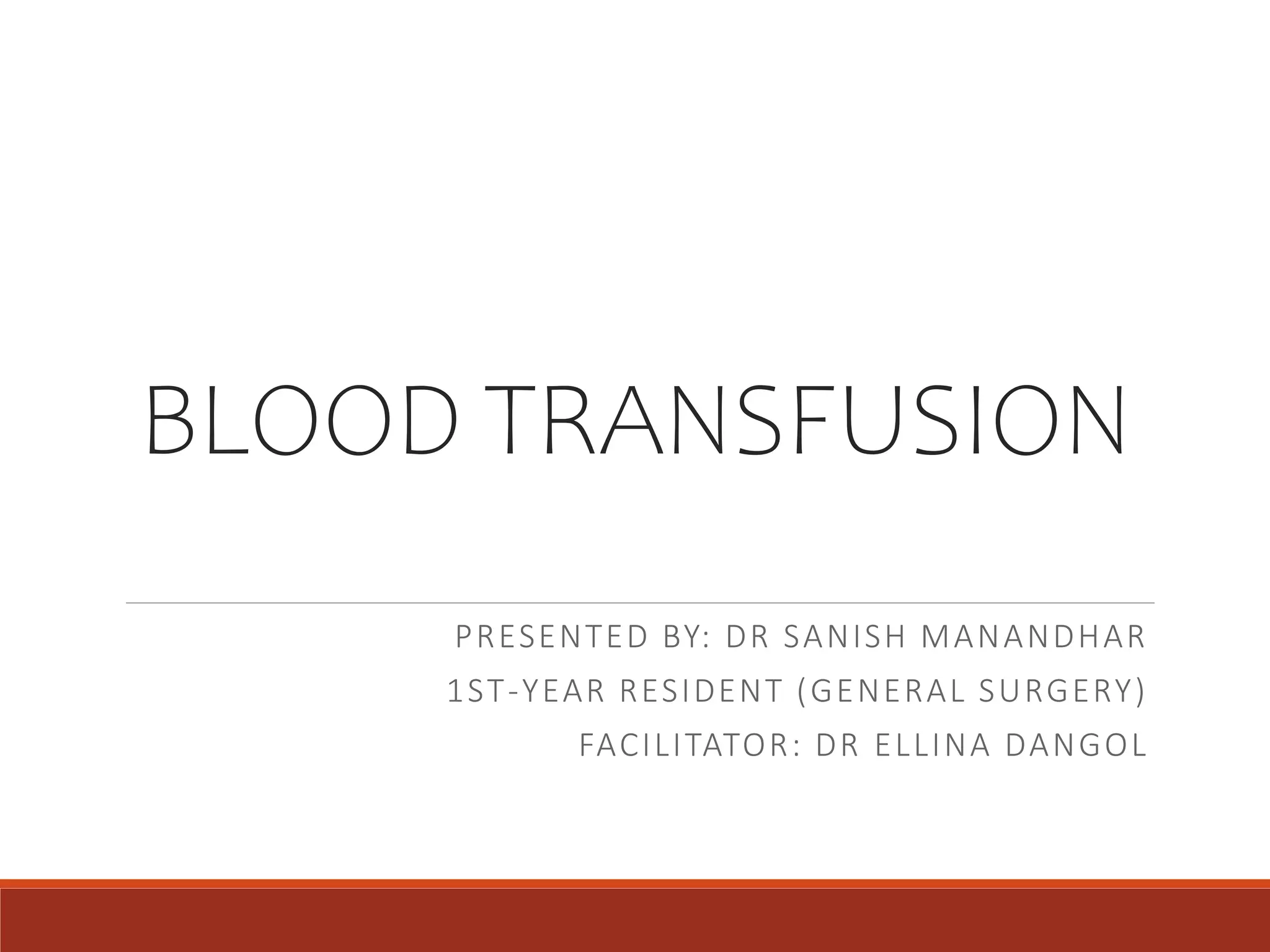 BLOOD TRANSFUSION

PRESENTED BY: DR SANISH MANANDHAR
1ST-YEAR RESIDENT (GENERAL SURGERY)
FACILITATOR: DR ELLINA DANGOL